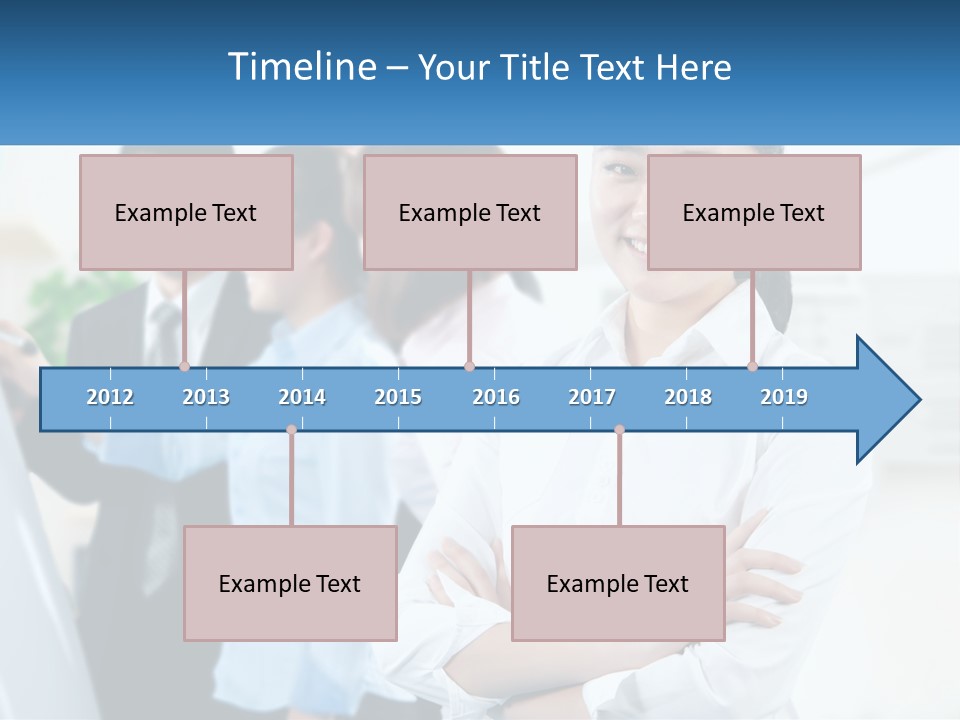 Timeline – Your Title Text Here

Example Text

Example Text

Example Text

2012 2013 2014 2015 2016 2017 2018 2019

Example Text

Example Text